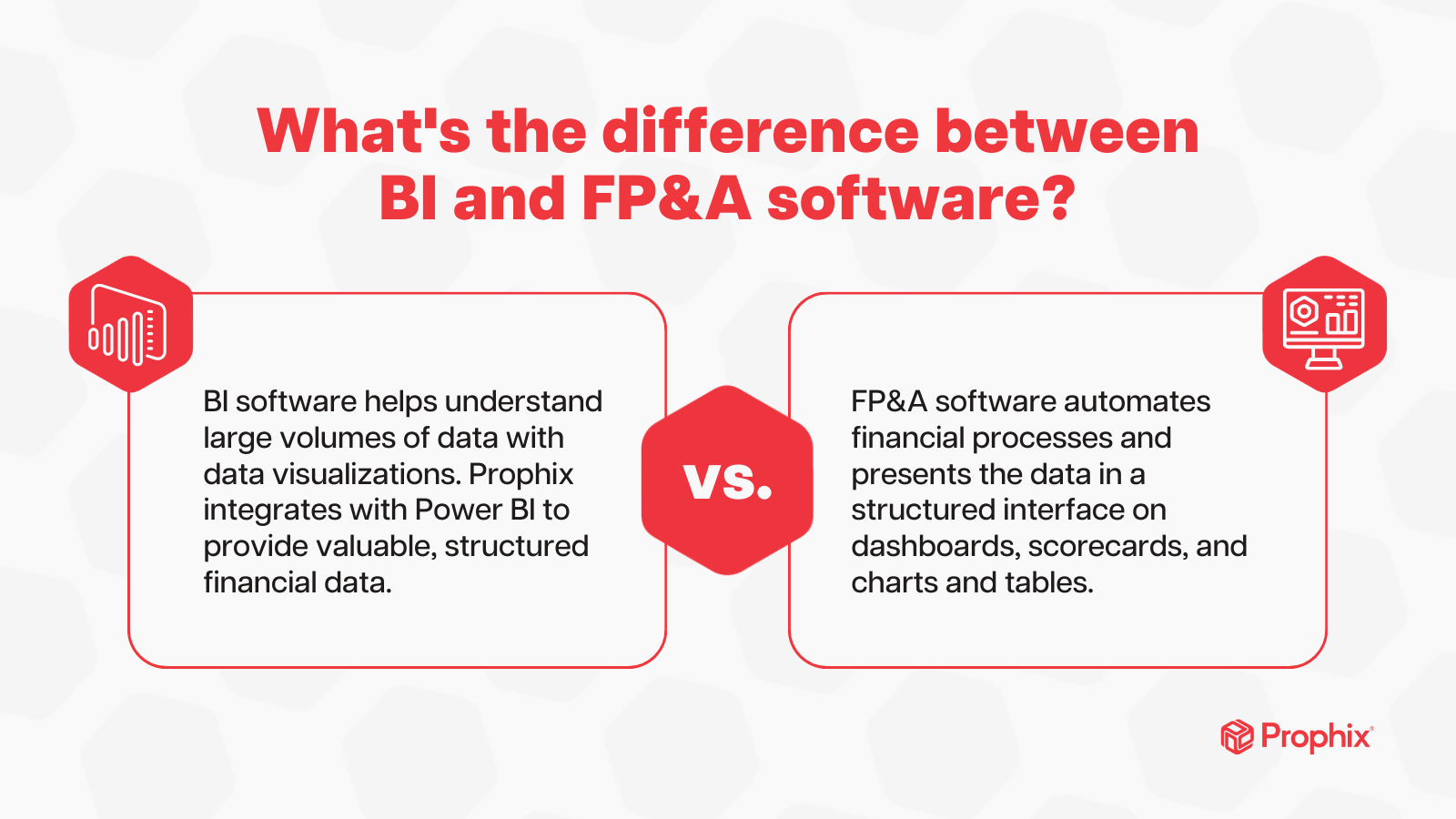 What's the difference between BI and FP&A software?

BI software helps understand large volumes of data with data visualizations. Prophix integrates with Power BI to provide valuable, structured financial data.

vs.

FP&A software automates financial processes and presents the data in a structured interface on dashboards, scorecards, and charts and tables.

Prophix